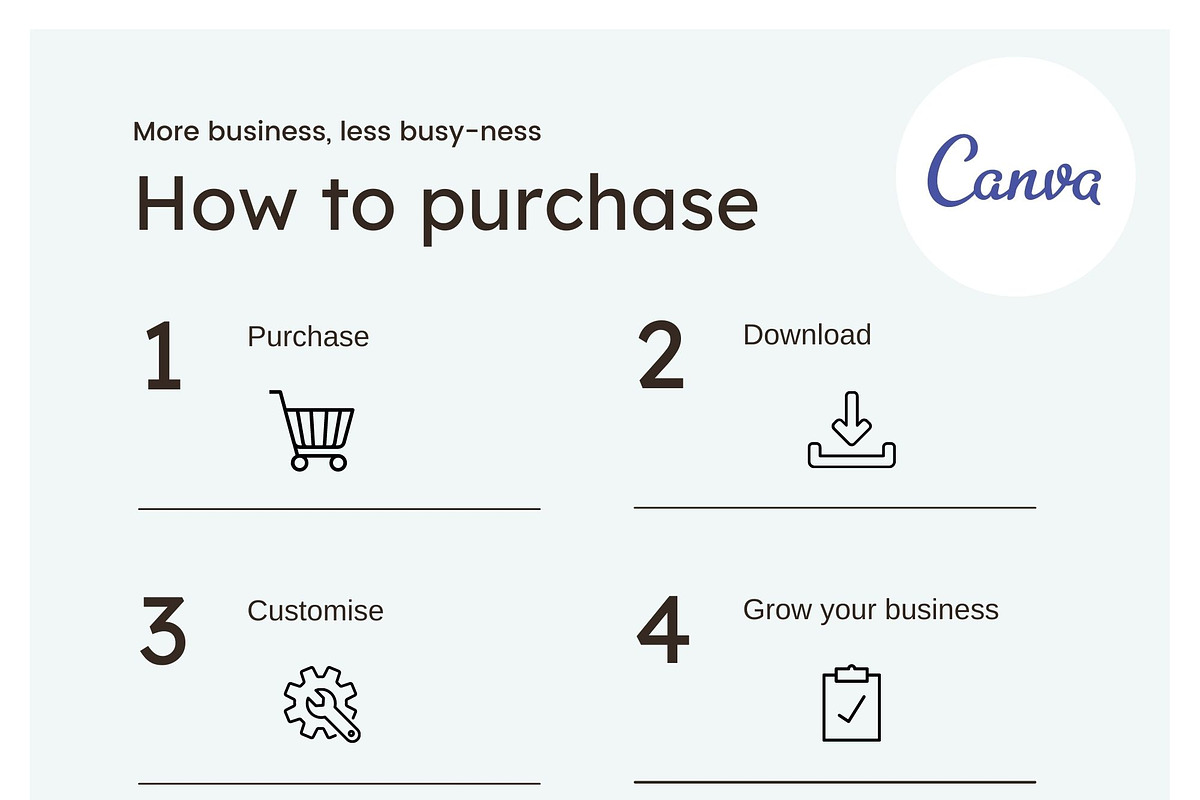 More business, less busy-ness

How to purchase

Canva

1 Purchase

2 Download

3 Customise

4 Grow your business